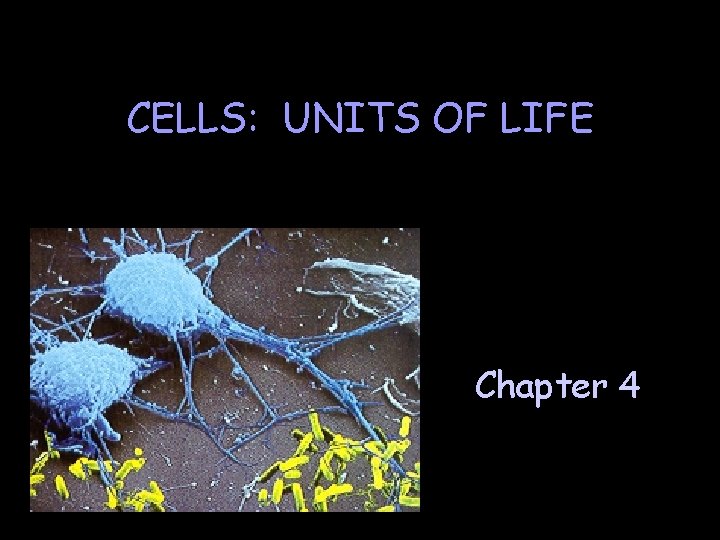 CELLS: UNITS OF LIFE

Chapter 4